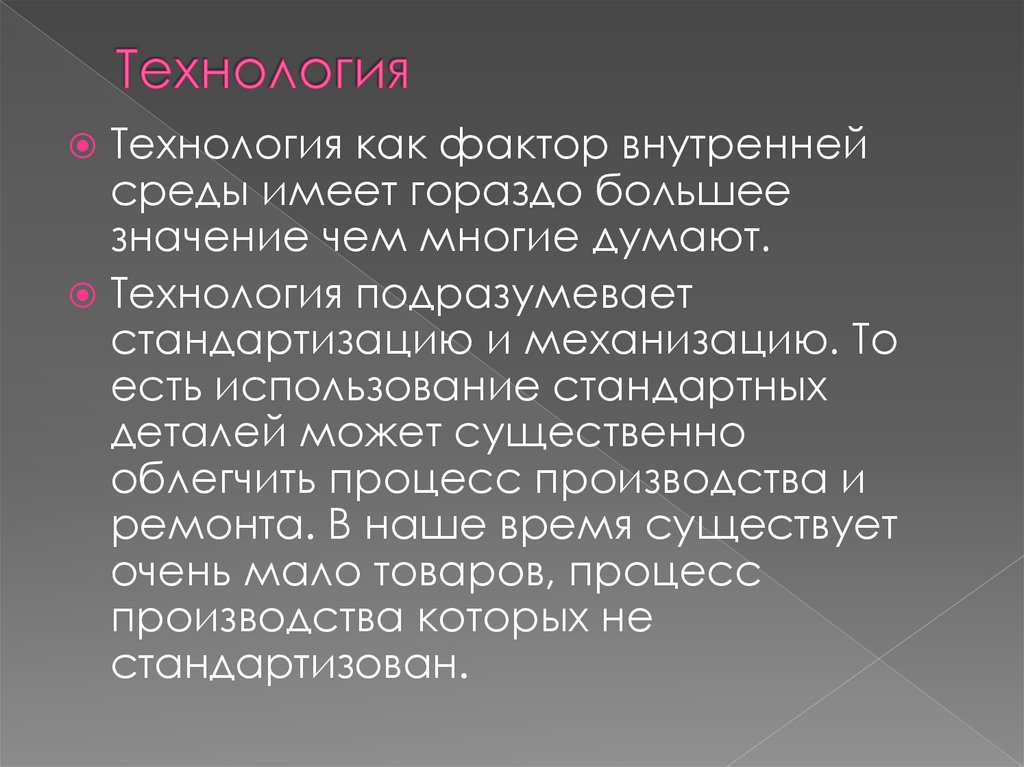 Технология

Технология как фактор внутренней среды имеет гораздо большее значение чем многие думают.

Технология подразумевает стандартизацию и механизацию. То есть использование стандартных деталей может существенно облегчить процесс производства и ремонта. В наше время существует очень мало товаров, процесс производства которых не стандартизован.